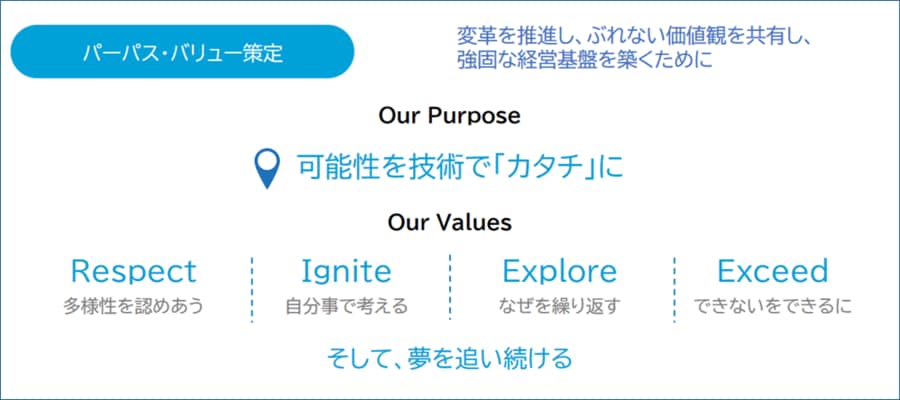 パーパス・バリュー策定

変革を推進し、ぶれない価値観を共有し、強固な経営基盤を築くために

Our Purpose

可能性を技術で「カタチ」に

Our Values

Respect
多様性を認めあう

Ignite
自分事で考える

Explore
なぜを繰り返す

Exceed
できないをできるに

そして、夢を追い続ける